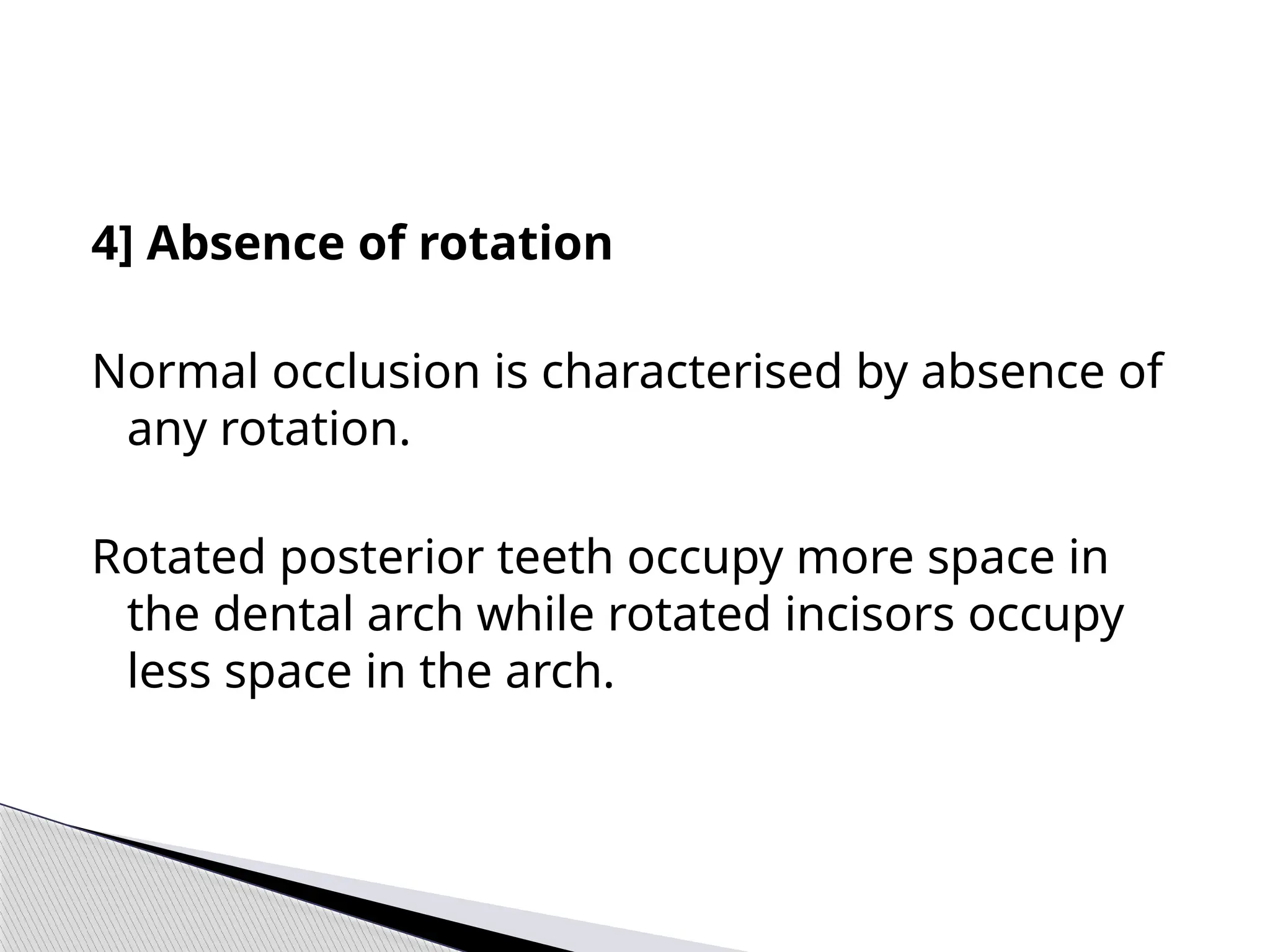 4] Absence of rotation

Normal occlusion is characterised by absence of any rotation.

Rotated posterior teeth occupy more space in the dental arch while rotated incisors occupy less space in the arch.